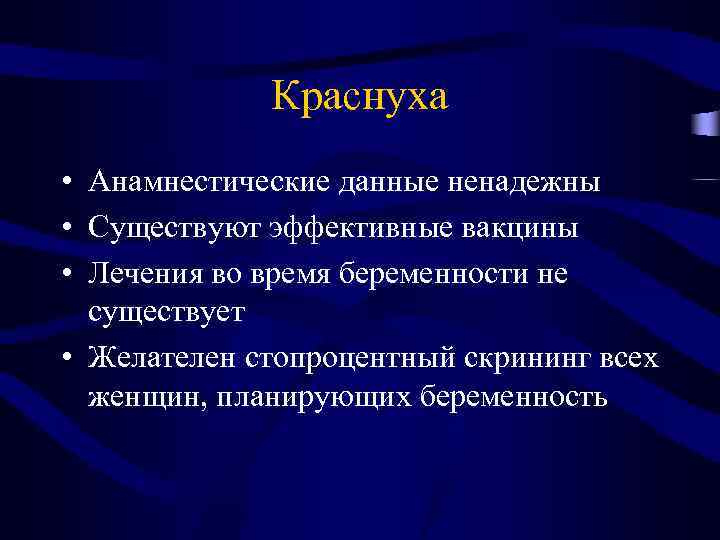 Краснуха

• Анамнестические данные ненадежны
• Существуют эффективные вакцины
• Лечения во время беременности не существует
• Желателен стопроцентный скрининг всех женщин, планирующих беременность